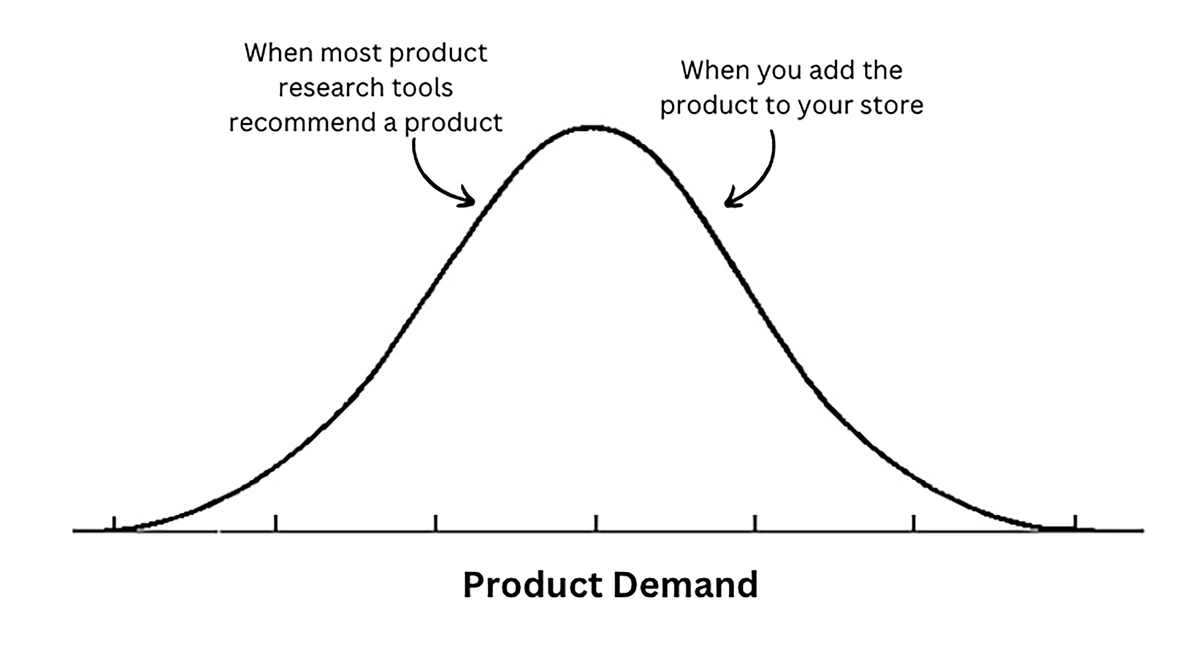 When most product research tools recommend a product

When you add the product to your store

Product Demand